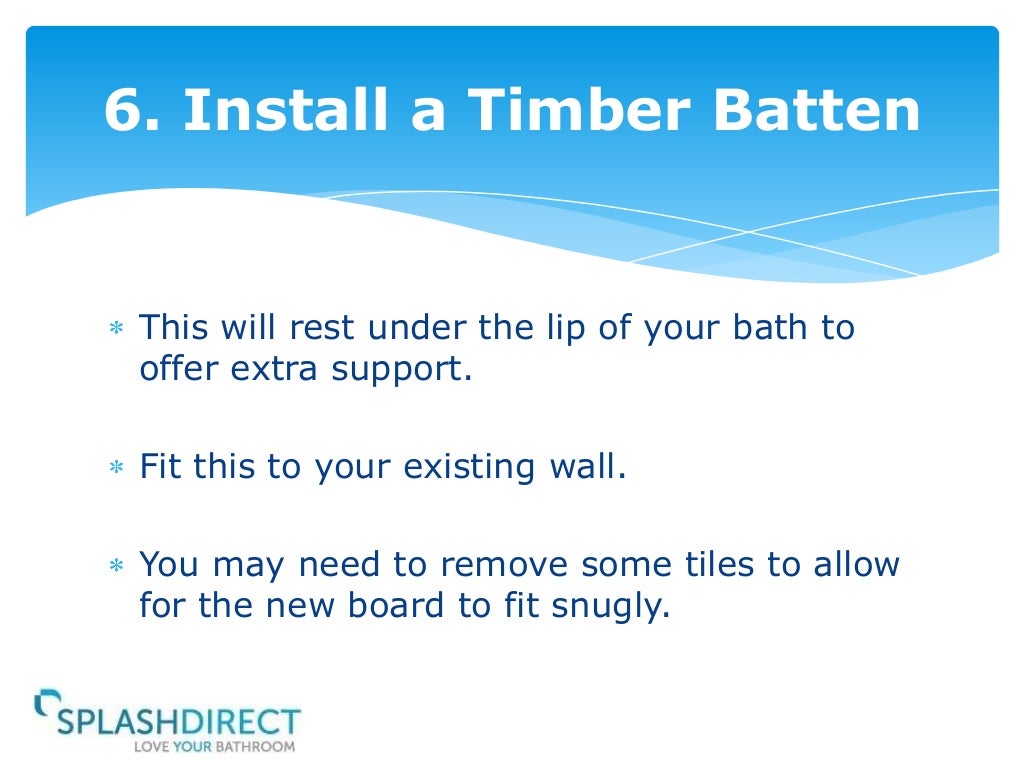 6. Install a Timber Batten

* This will rest under the lip of your bath to offer extra support.

* Fit this to your existing wall.

* You may need to remove some tiles to allow for the new board to fit snugly.

SPLASHDIRECT
LOVE YOUR BATHROOM